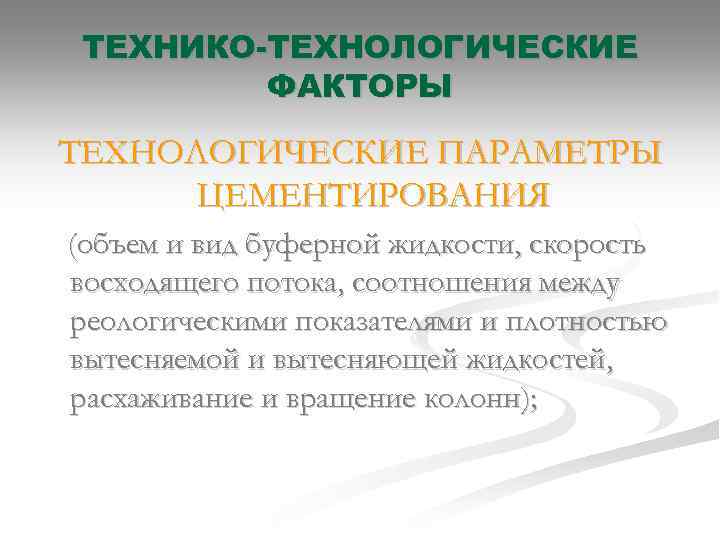 ТЕХНИКО-ТЕХНОЛОГИЧЕСКИЕ ФАКТОРЫ

ТЕХНОЛОГИЧЕСКИЕ ПАРАМЕТРЫ ЦЕМЕНТИРОВАНИЯ

(объем и вид буферной жидкости, скорость восходящего потока, соотношения между реологическими показателями и плотностью вытесняемой и вытесняющей жидкостей, расхаживание и вращение колонн);